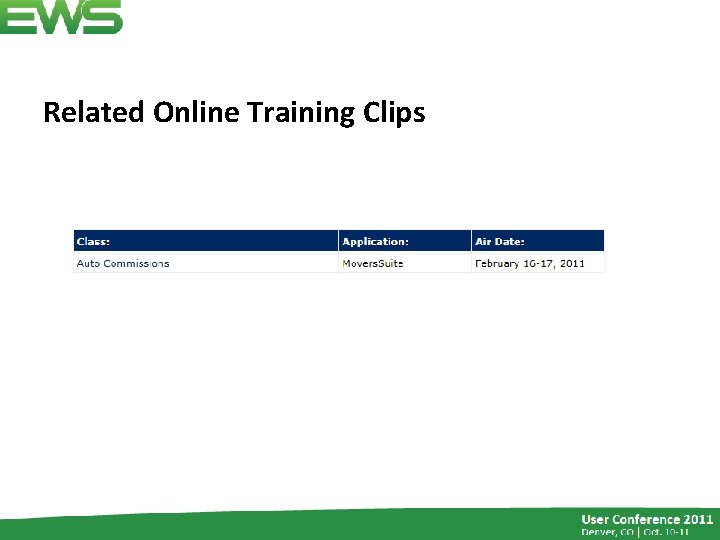 EWS

Related Online Training Clips

| Class: | Application: | Air Date: |
|---|---|---|
| Auto Commissions | MoversSuite | February 16-17, 2011 |

User Conference 2011
Denver, CO | Oct. 10-11